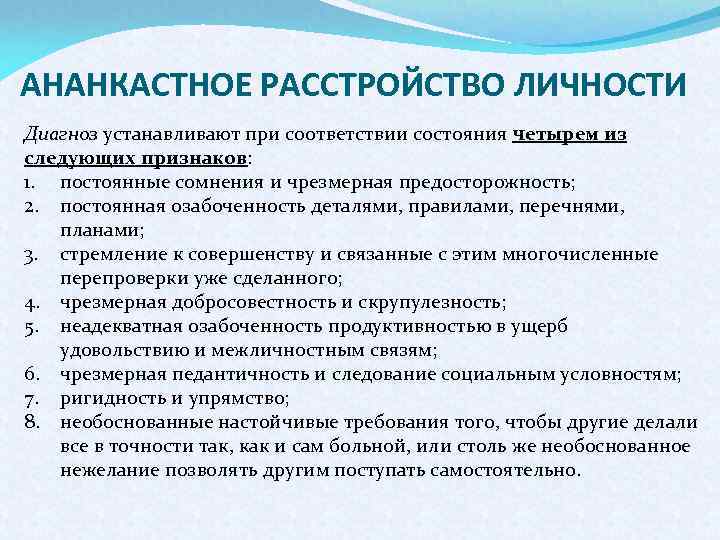 АНАНКАСТНОЕ РАССТРОЙСТВО ЛИЧНОСТИ

Диагноз устанавливают при соответствии состояния четырем из следующих признаков:
1. постоянные сомнения и чрезмерная предосторожность;
2. постоянная озабоченность деталями, правилами, перечнями, планами;
3. стремление к совершенству и связанные с этим многочисленные перепроверки уже сделанного;
4. чрезмерная добросовестность и скрупулезность;
5. неадекватная озабоченность продуктивностью в ущерб удовольствию и межличностным связям;
6. чрезмерная педантичность и следование социальным условностям;
7. ригидность и упрямство;
8. необоснованные настойчивые требования того, чтобы другие делали все в точности так, как и сам больной, или столь же необоснованное нежелание позволять другим поступать самостоятельно.